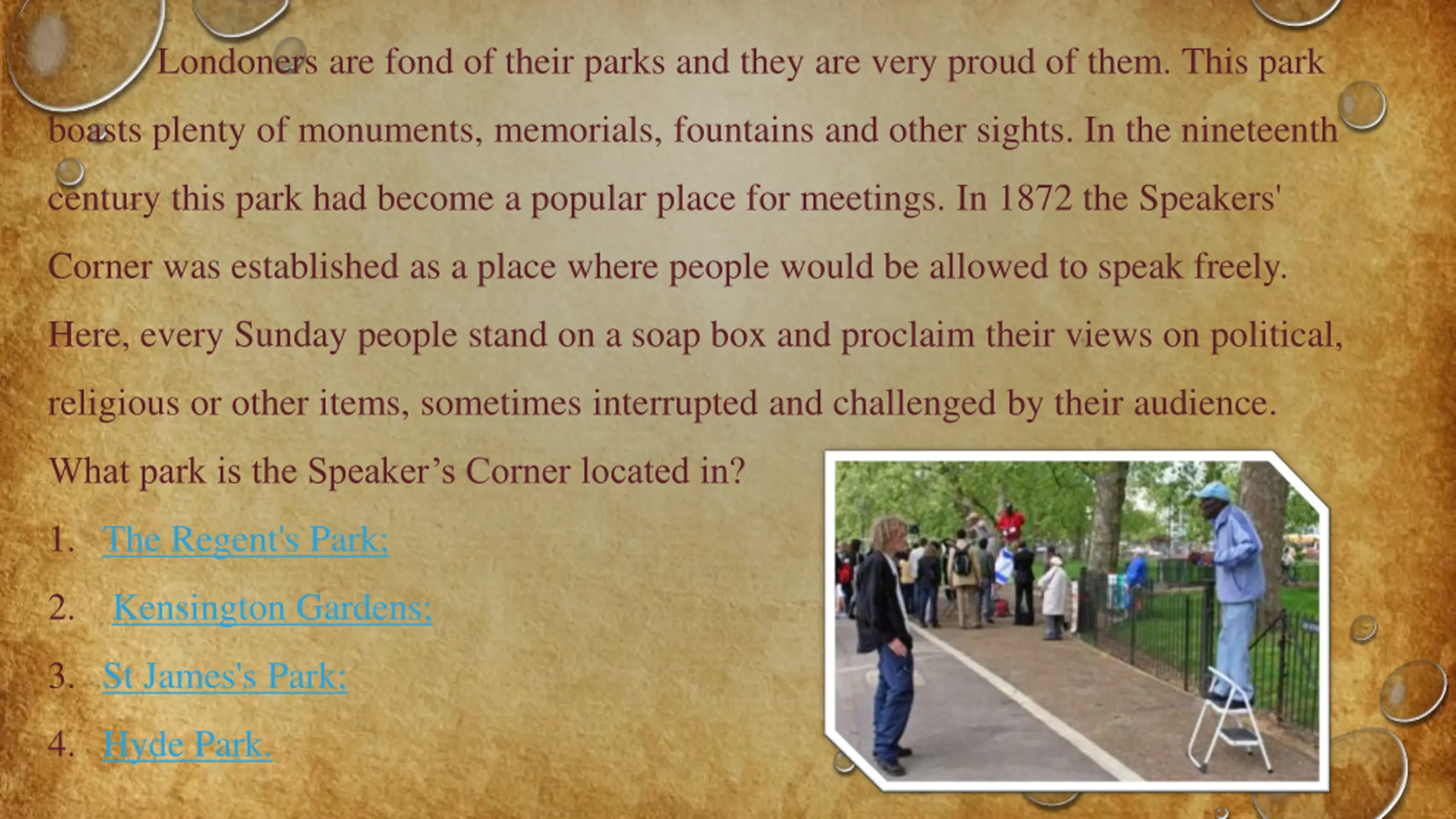 Londoners are fond of their parks and they are very proud of them. This park boasts plenty of monuments, memorials, fountains and other sights. In the nineteenth century this park had become a popular place for meetings. In 1872 the Speakers' Corner was established as a place where people would be allowed to speak freely. Here, every Sunday people stand on a soap box and proclaim their views on political, religious or other items, sometimes interrupted and challenged by their audience.

What park is the Speaker’s Corner located in?

1. The Regent's Park;

2. Kensington Gardens;

3. St James's Park;

4. Hyde Park.